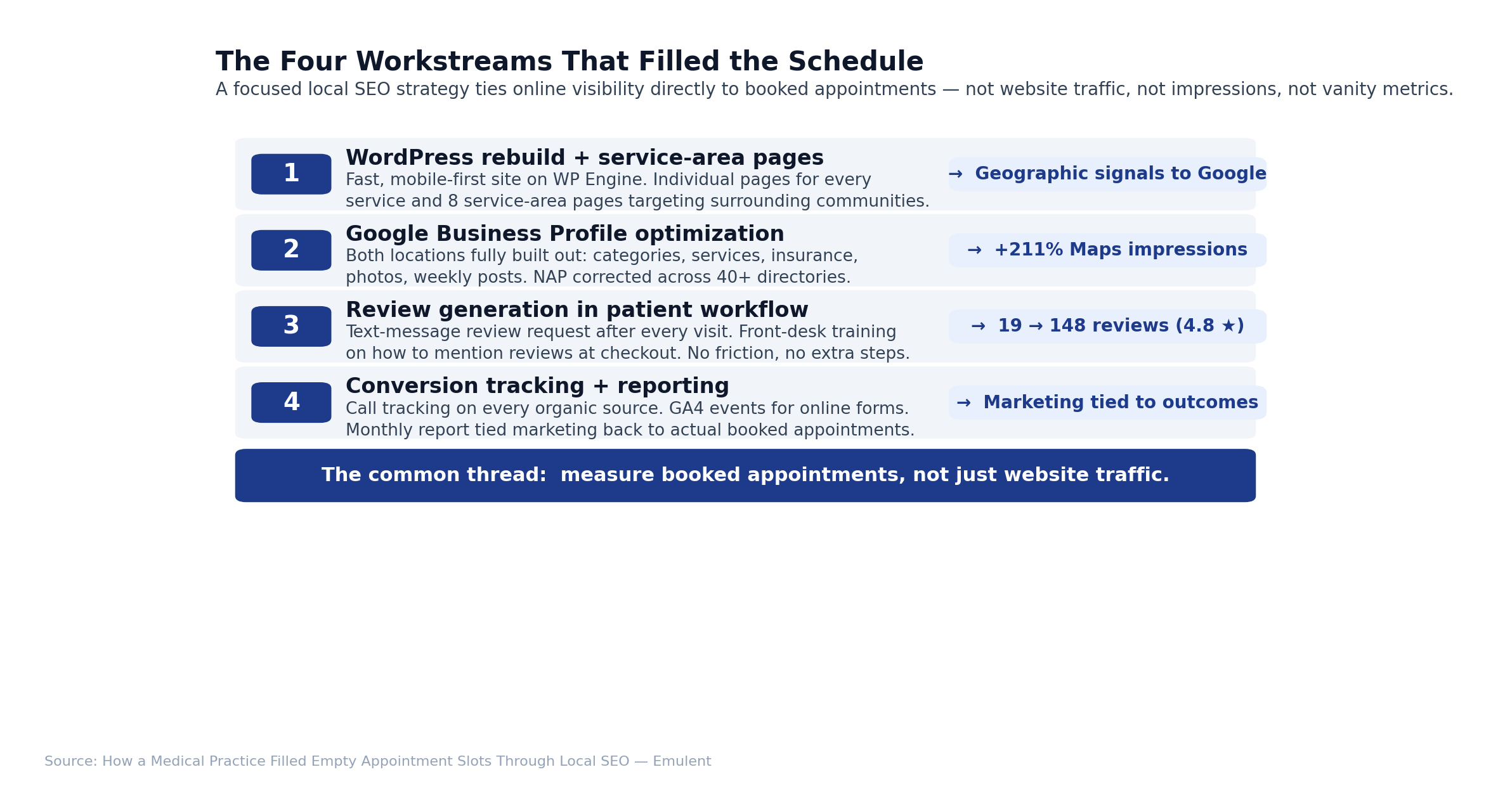 The Four Workstreams That Filled the Schedule

A focused local SEO strategy ties online visibility directly to booked appointments — not website traffic, not impressions, not vanity metrics.

1

WordPress rebuild + service-area pages

Fast, mobile-first site on WP Engine. Individual pages for every service and 8 service-area pages targeting surrounding communities.

→ Geographic signals to Google

2

Google Business Profile optimization

Both locations fully built out: categories, services, insurance, photos, weekly posts. NAP corrected across 40+ directories.

→ +211% Maps impressions

3

Review generation in patient workflow

Text-message review request after every visit. Front-desk training on how to mention reviews at checkout. No friction, no extra steps.

→ 19 → 148 reviews (4.8 ★)

4

Conversion tracking + reporting

Call tracking on every organic source. GA4 events for online forms. Monthly report tied marketing back to actual booked appointments.

→ Marketing tied to outcomes

The common thread: measure booked appointments, not just website traffic.

Source: How a Medical Practice Filled Empty Appointment Slots Through Local SEO — Emulent